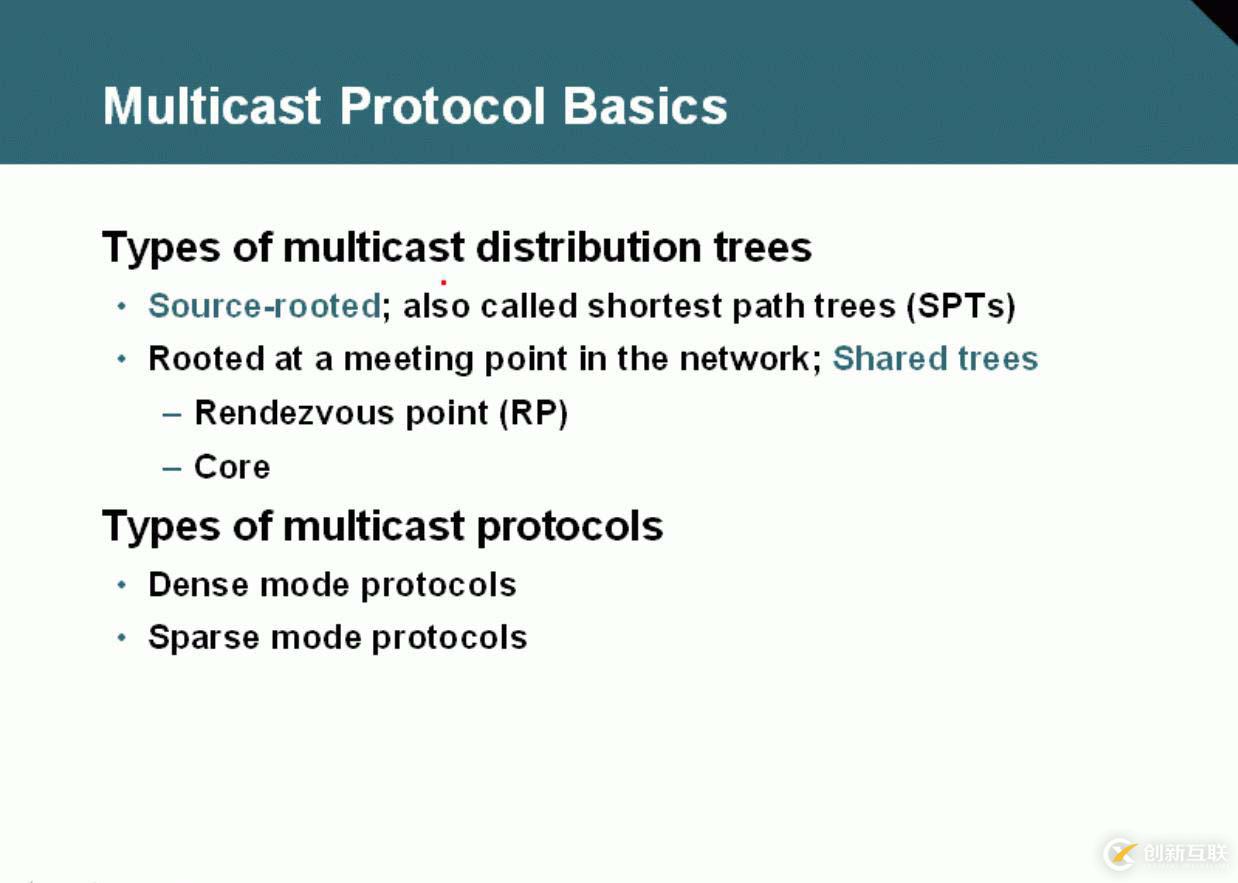 Multicast Protocol Basics

Types of multicast distribution trees

• Source-rooted; also called shortest path trees (SPTs)

• Rooted at a meeting point in the network; Shared trees

– Rendezvous point (RP)

– Core

Types of multicast protocols

• Dense mode protocols

• Sparse mode protocols

创新互联